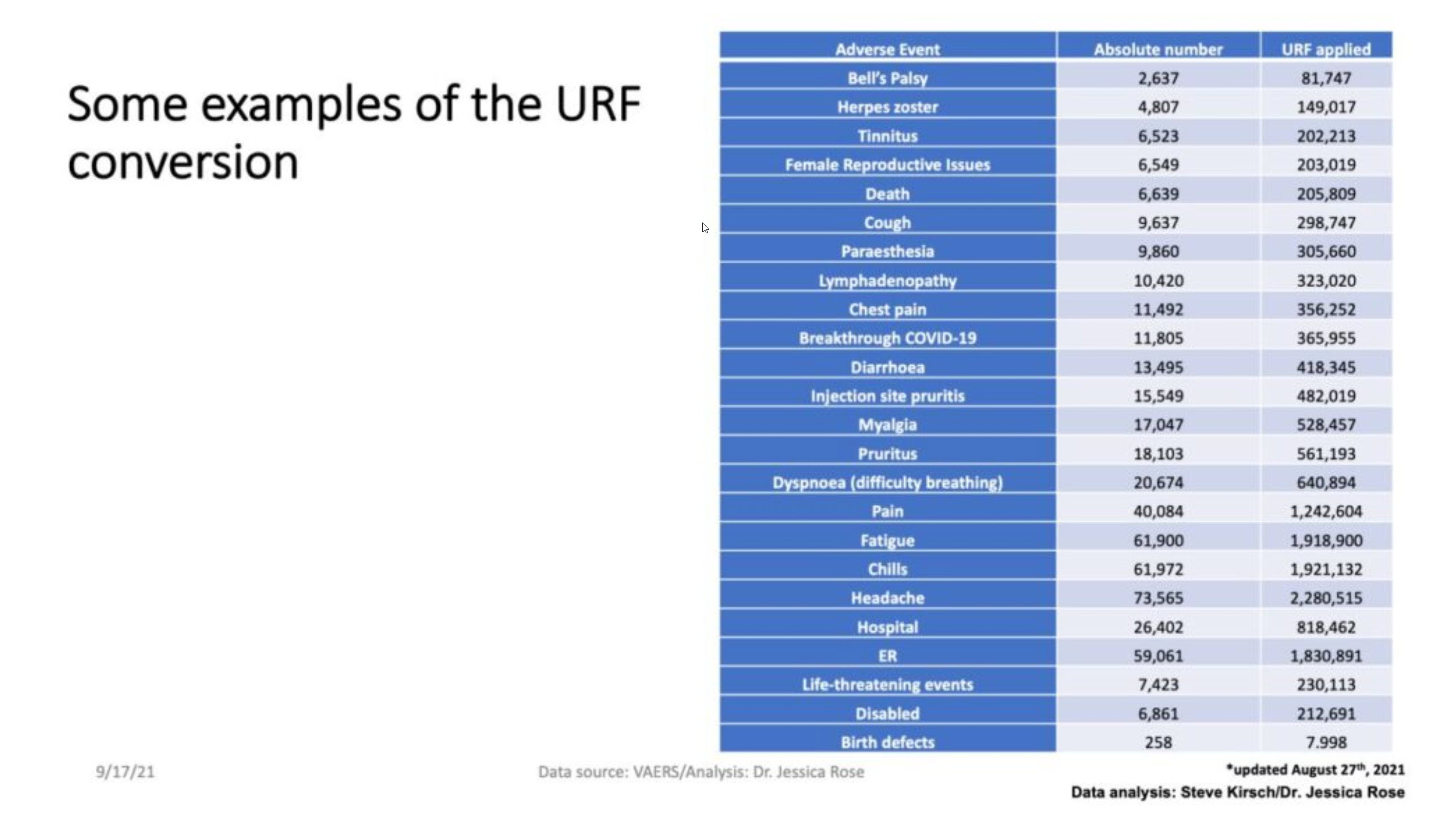 Some examples of the URF conversion

| Adverse Event | Absolute number | URF applied |
|---|---|---|
| Bell's Palsy | 2,637 | 81,747 |
| Herpes zoster | 4,807 | 149,017 |
| Tinnitus | 6,523 | 202,213 |
| Female Reproductive Issues | 6,549 | 203,019 |
| Death | 6,639 | 205,809 |
| Cough | 9,637 | 298,747 |
| Paraesthesia | 9,860 | 305,660 |
| Lymphadenopathy | 10,420 | 323,020 |
| Chest pain | 11,492 | 356,252 |
| Breakthrough COVID-19 | 11,805 | 365,955 |
| Diarrhoea | 13,495 | 418,345 |
| Injection site pruritis | 15,549 | 482,019 |
| Myalgia | 17,047 | 528,457 |
| Pruritus | 18,103 | 561,193 |
| Dyspnoea (difficulty breathing) | 20,674 | 640,894 |
| Pain | 40,084 | 1,242,604 |
| Fatigue | 61,900 | 1,918,900 |
| Chills | 61,972 | 1,921,132 |
| Headache | 73,565 | 2,280,515 |
| Hospital | 26,402 | 818,462 |
| ER | 59,061 | 1,830,891 |
| Life-threatening events | 7,423 | 230,113 |
| Disabled | 6,861 | 212,691 |
| Birth defects | 258 | 7.998 |

9/17/21

Data source: VAERS/Analysis: Dr. Jessica Rose

*updated August 27$^{th}$, 2021
Data analysis: Steve Kirsch/Dr. Jessica Rose